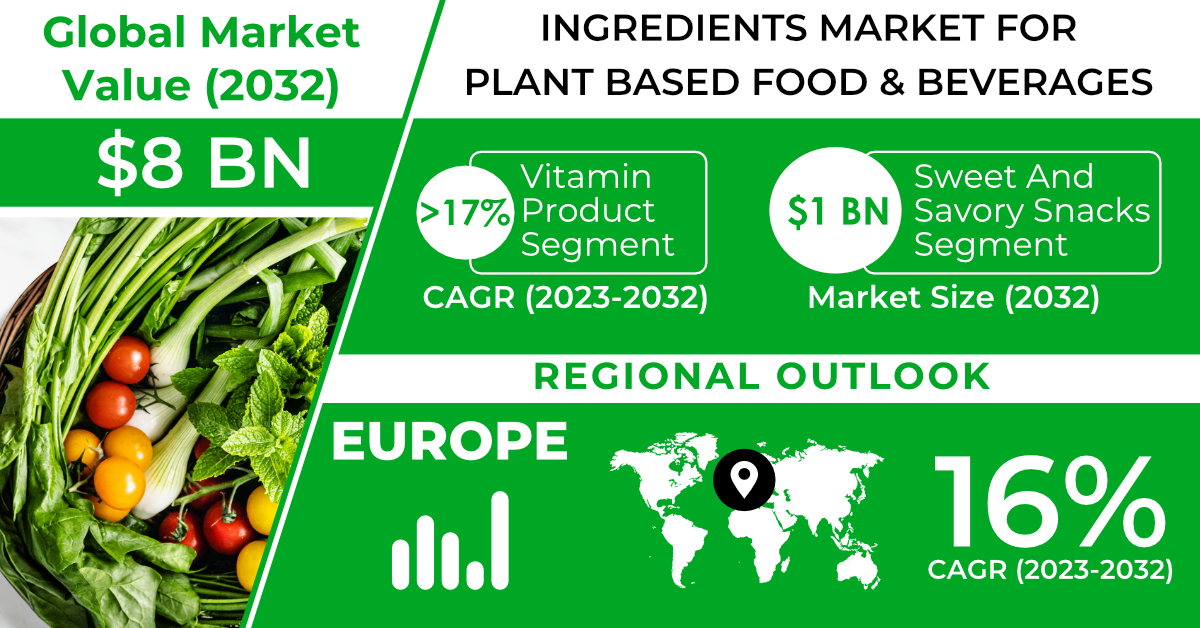 Global Market Value (2032)

$8 BN

INGREDIENTS MARKET FOR PLANT BASED FOOD & BEVERAGES

>17% Vitamin Product Segment

CAGR (2023-2032)

$1 BN Sweet And Savory Snacks Segment

Market Size (2032)

REGIONAL OUTLOOK

EUROPE

16%

CAGR (2023-2032)